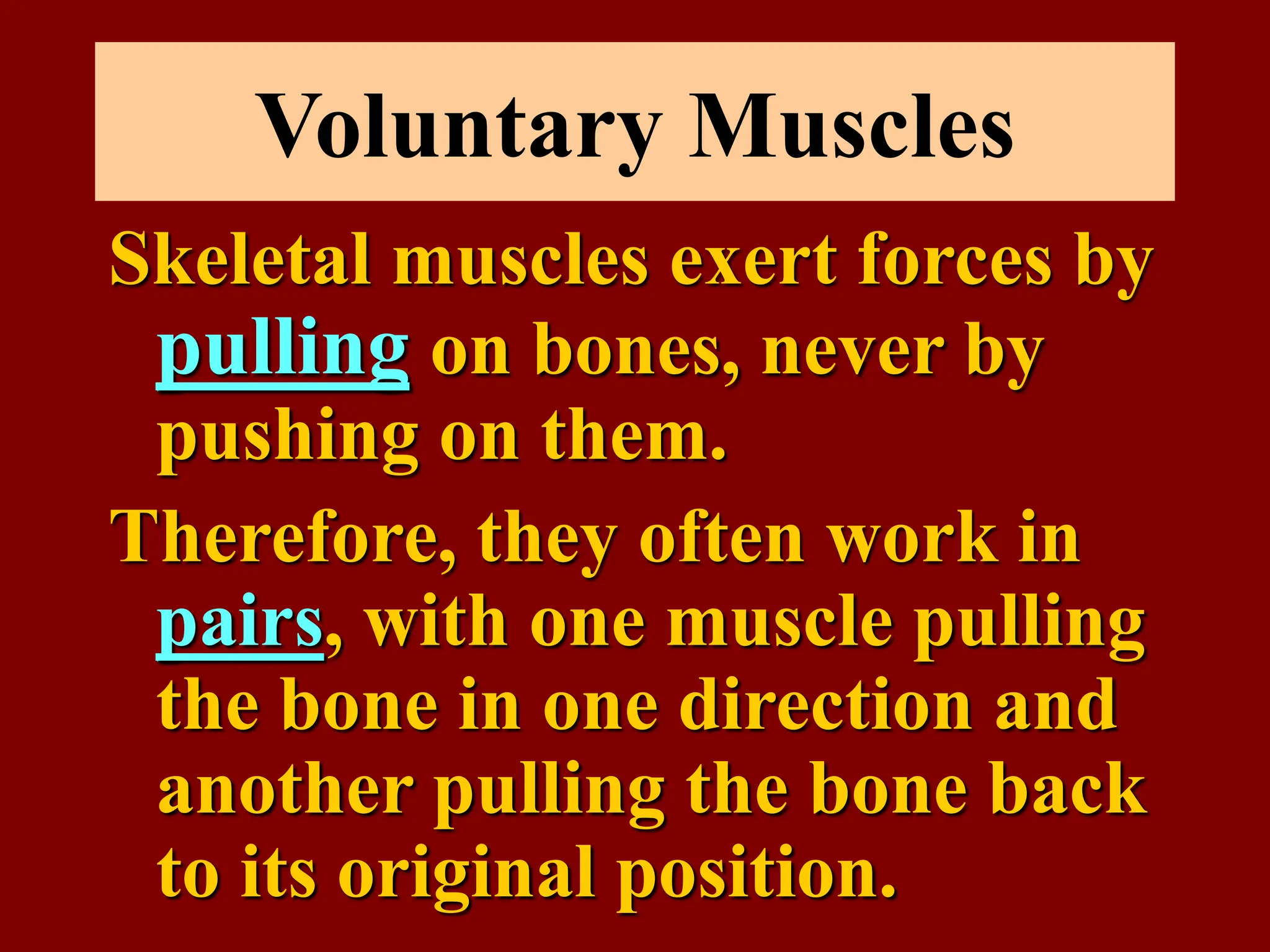 Voluntary Muscles

Skeletal muscles exert forces by pulling on bones, never by pushing on them.

Therefore, they often work in pairs, with one muscle pulling the bone in one direction and another pulling the bone back to its original position.